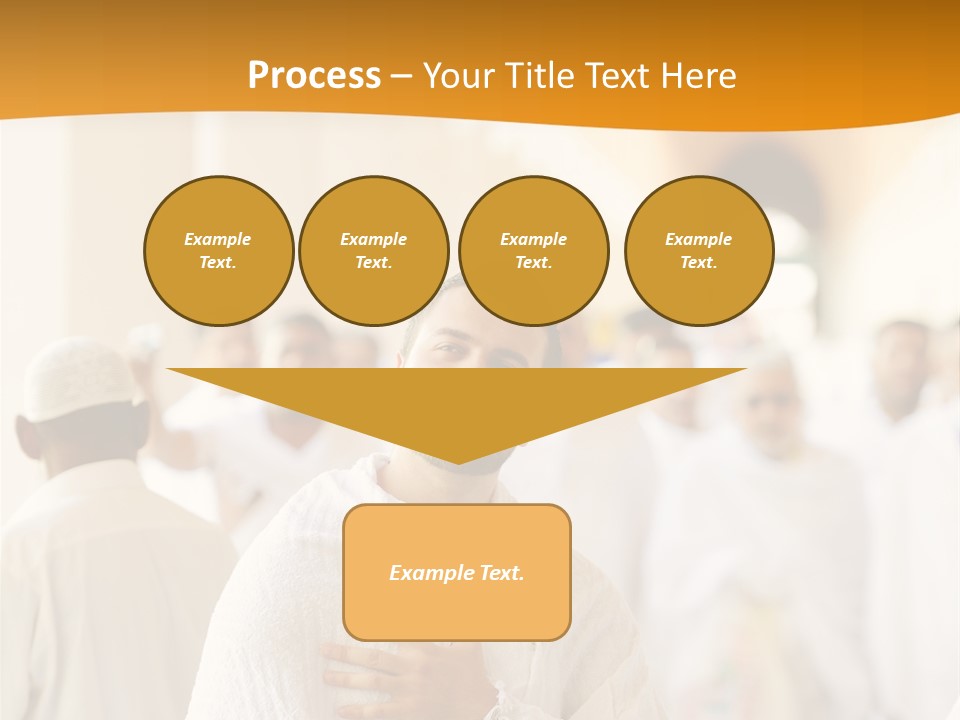 Process – Your Title Text Here

Example Text.

Example Text.

Example Text.

Example Text.

Example Text.